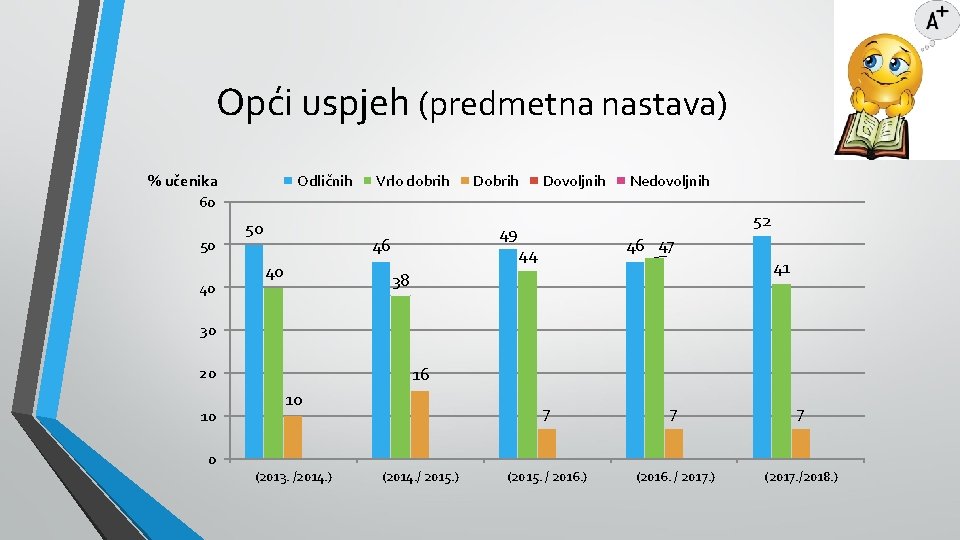 A+

Opći uspjeh (predmetna nastava)

% učenika

Odličnih Vrlo dobrih Dobrih Dovoljnih Nedovoljnih

60
50
40
30
20
10
0

50
40
10
46
38
16
49
44
7
46
47
7
52
41
7

(2013. /2014.)
(2014./ 2015.)
(2015. / 2016.)
(2016. / 2017.)
(2017./2018.)